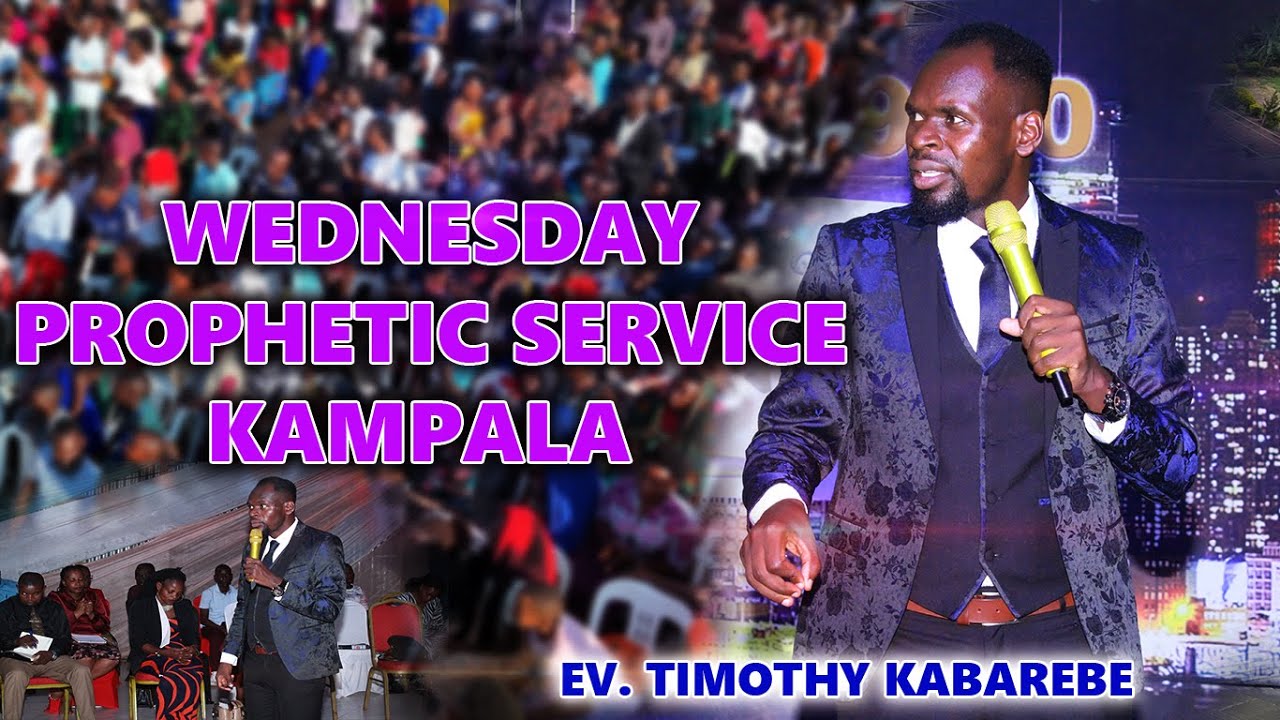 WEDNESDAY
PROPHETIC SERVICE
KAMPALA

EV. TIMOTHY KABAREBE